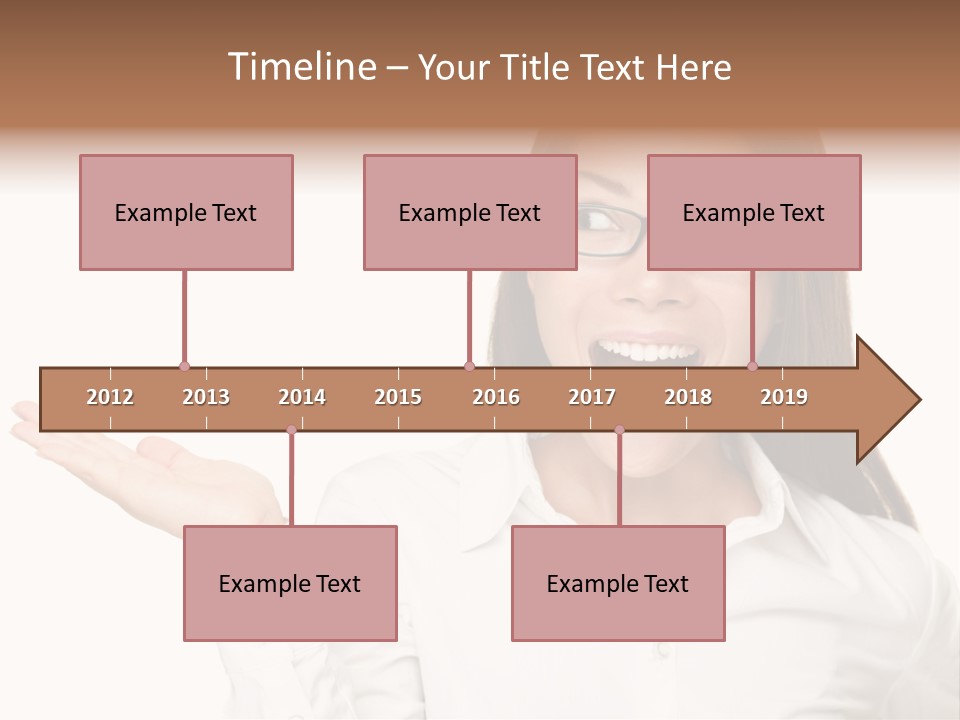 Timeline – Your Title Text Here

Example Text

Example Text

Example Text

2012 2013 2014 2015 2016 2017 2018 2019

Example Text

Example Text